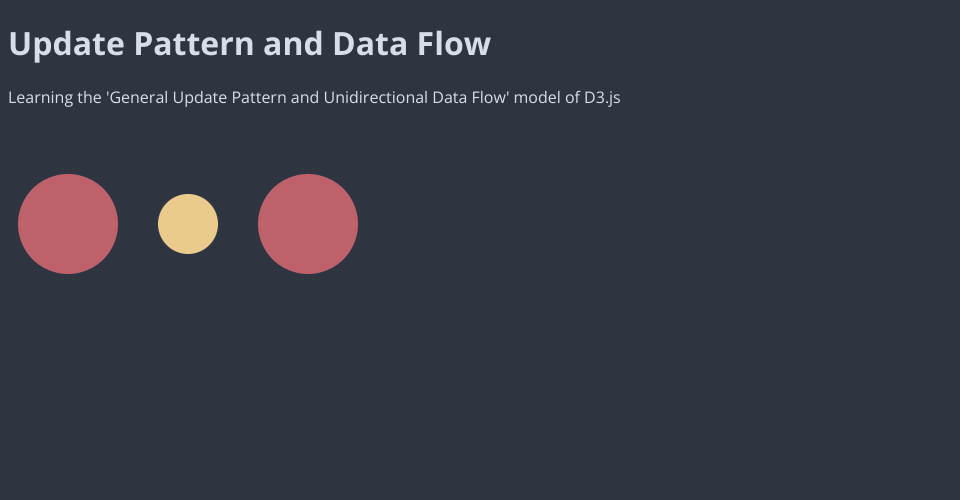 Update Pattern and Data Flow

Learning the 'General Update Pattern and Unidirectional Data Flow' model of D3.js